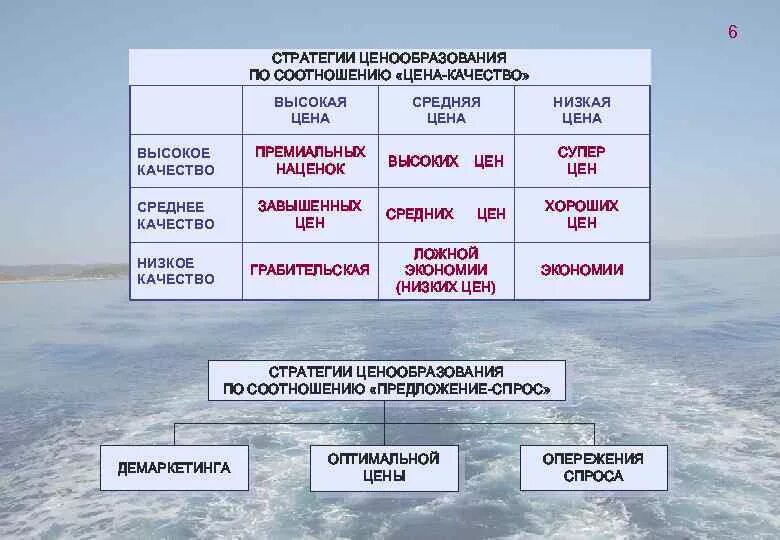 6

СТРАТЕГИИ ЦЕНООБРАЗОВАНИЯ ПО СООТНОШЕНИЮ «ЦЕНА-КАЧЕСТВО»

| | ВЫСОКАЯ ЦЕНА | СРЕДНЯЯ ЦЕНА | НИЗКАЯ ЦЕНА |
|---|---|---|---|
| ВЫСОКОЕ КАЧЕСТВО | ПРЕМИАЛЬНЫХ НАЦЕНОК | ВЫСОКИХ ЦЕН | СУПЕР ЦЕН |
| СРЕДНЕЕ КАЧЕСТВО | ЗАВЫШЕННЫХ ЦЕН | СРЕДНИХ ЦЕН | ХОРОШИХ ЦЕН |
| НИЗКОЕ КАЧЕСТВО | ГРАБИТЕЛЬСКАЯ | ЛОЖНОЙ ЭКОНОМИИ (НИЗКИХ ЦЕН) | ЭКОНОМИИ |

СТРАТЕГИИ ЦЕНООБРАЗОВАНИЯ ПО СООТНОШЕНИЮ «ПРЕДЛОЖЕНИЕ-СПРОС»

ДЕМАРКЕТИНГА

ОПТИМАЛЬНОЙ ЦЕНЫ

ОПЕРЕЖЕНИЯ СПРОСА